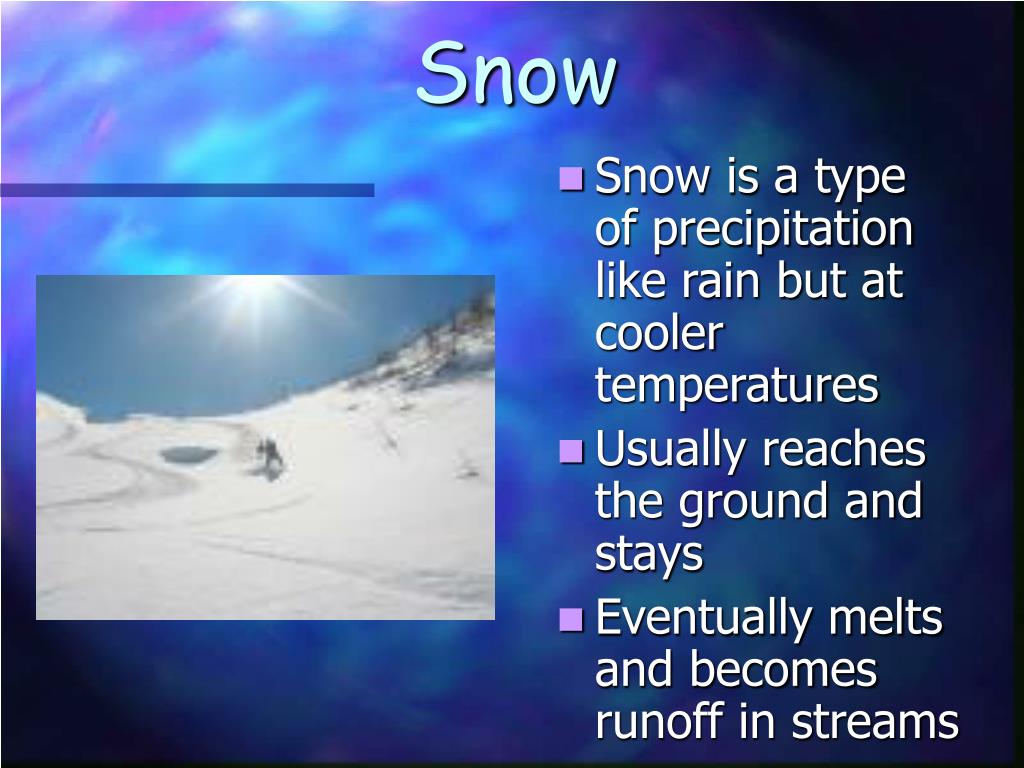 Snow

- Snow is a type of precipitation like rain but at cooler temperatures
- Usually reaches the ground and stays
- Eventually melts and becomes runoff in streams